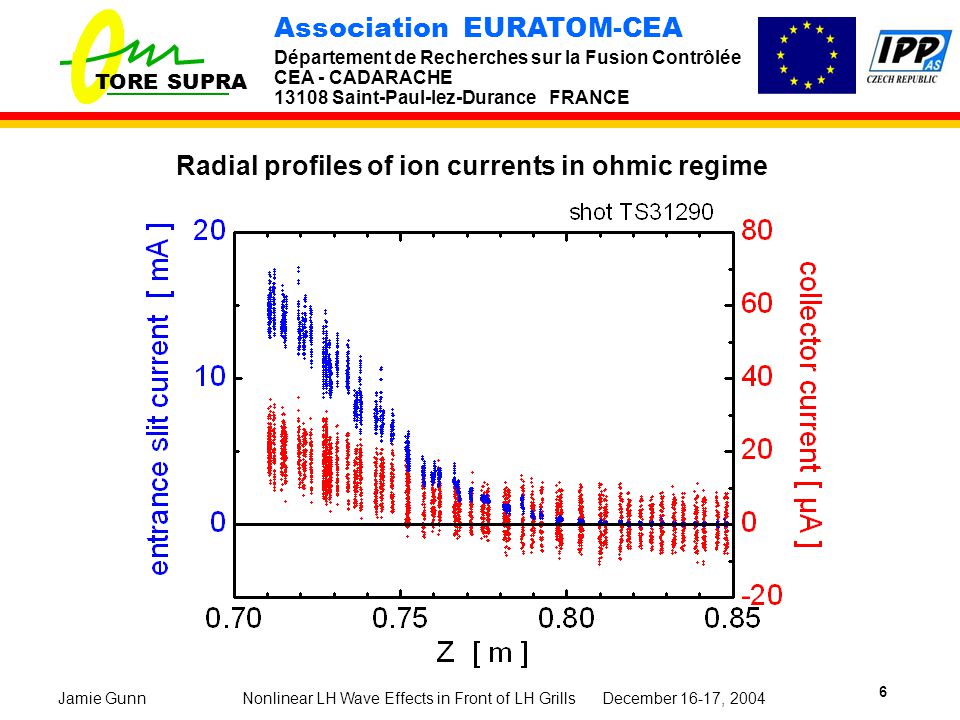 TORE SUPRA

Association EURATOM-CEA
Département de Recherches sur la Fusion Contrôlée
CEA - CADARACHE
13108 Saint-Paul-lez-Durance FRANCE

IPP AS
CZECH REPUBLIC

Radial profiles of ion currents in ohmic regime

shot TS31290

entrance slit current [ mA ]

20
10
0

collector current [ μA ]

80
60
40
20
0
-20

0.70 0.75 0.80 0.85

Z [ m ]

Jamie Gunn Nonlinear LH Wave Effects in Front of LH Grills December 16-17, 2004

6